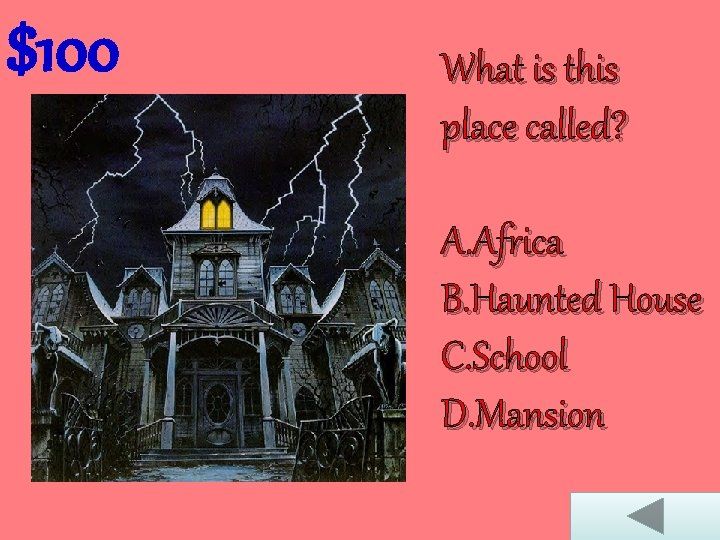 $100

What is this place called?

A.Africa
B.Haunted House
C.School
D.Mansion